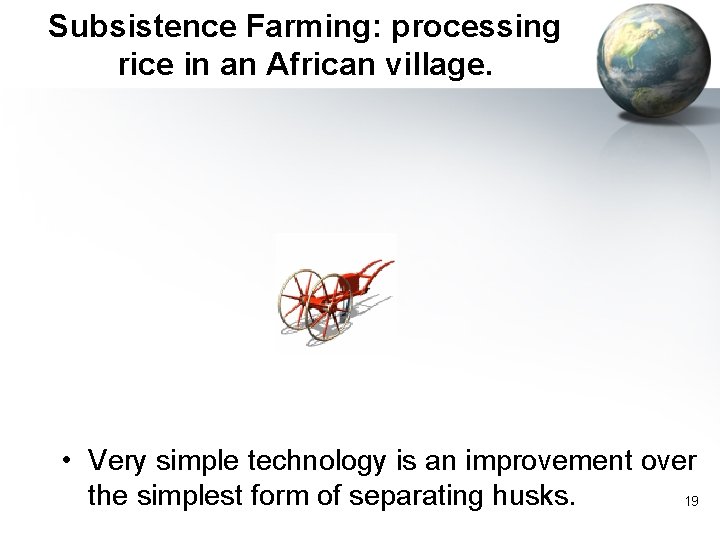 Subsistence Farming: processing rice in an African village.

• Very simple technology is an improvement over the simplest form of separating husks.

19